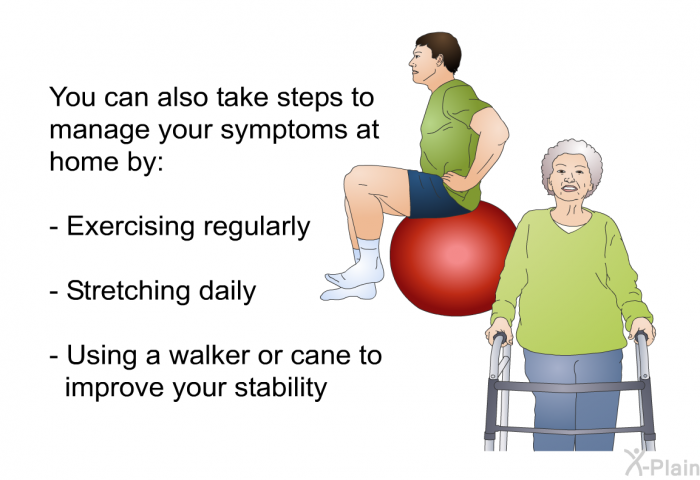 You can also take steps to manage your symptoms at home by:

- Exercising regularly

- Stretching daily

- Using a walker or cane to improve your stability

X-Plain